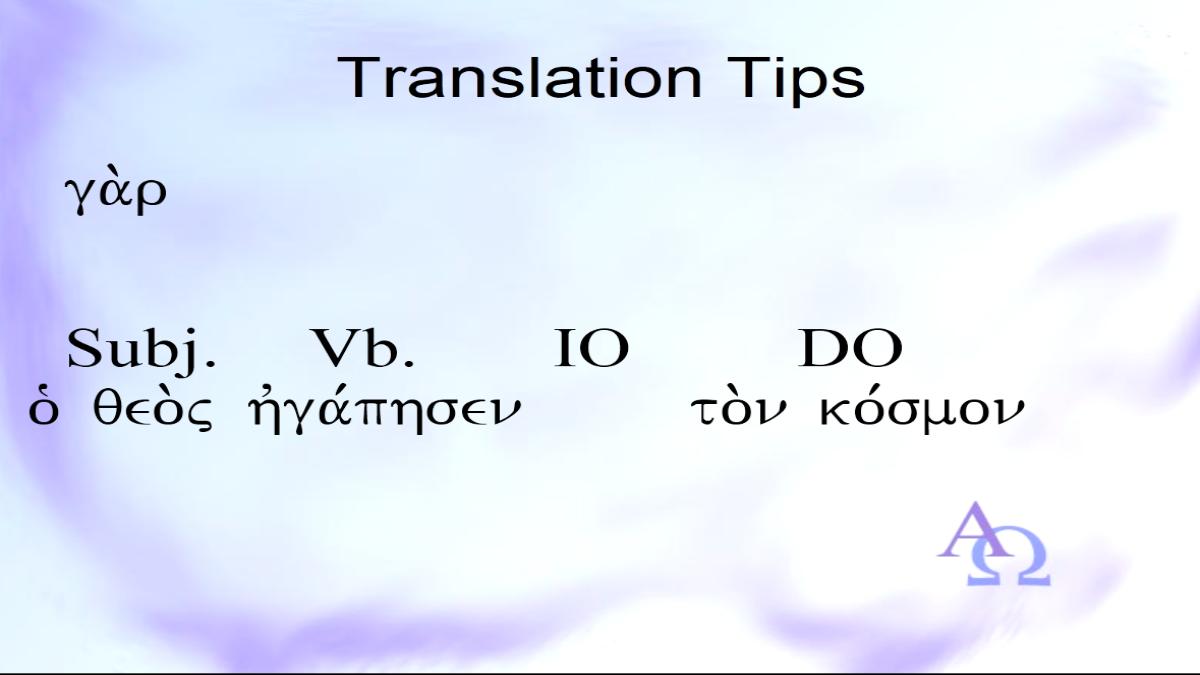 Translation Tips

γὰρ

Subj. Vb. IO DO
ὁ θεὸς ἠγάπησεν τὸν κόσμον

ΑΩ